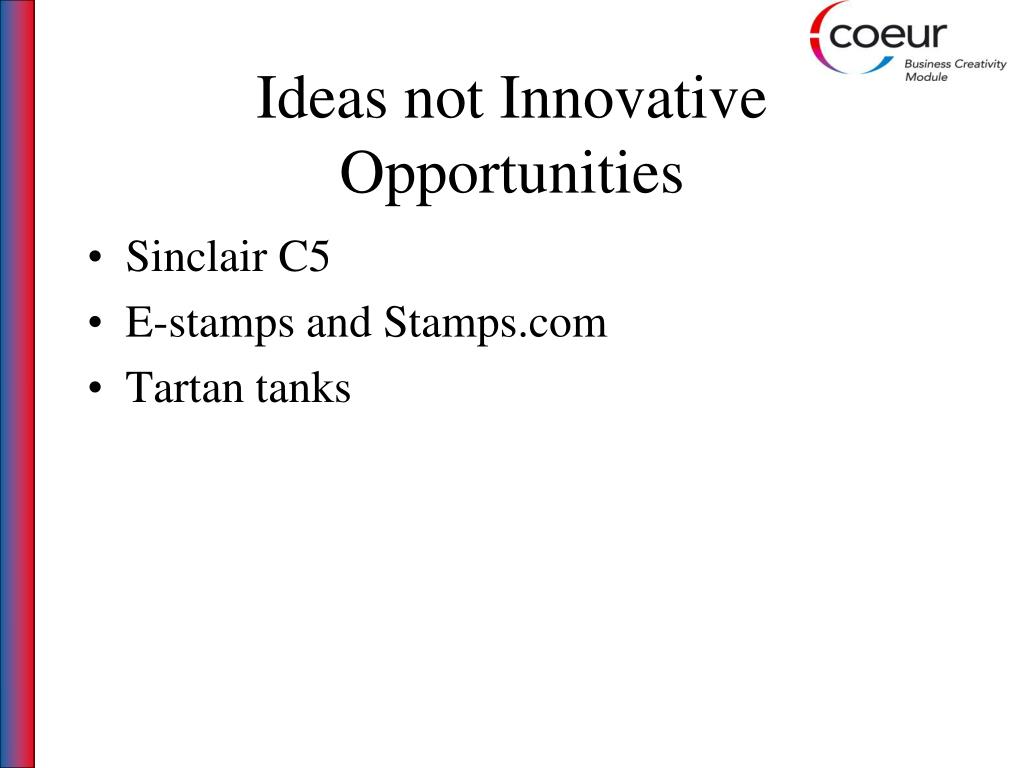 coeur
Business Creativity Module

Ideas not Innovative Opportunities

• Sinclair C5
• E-stamps and Stamps.com
• Tartan tanks